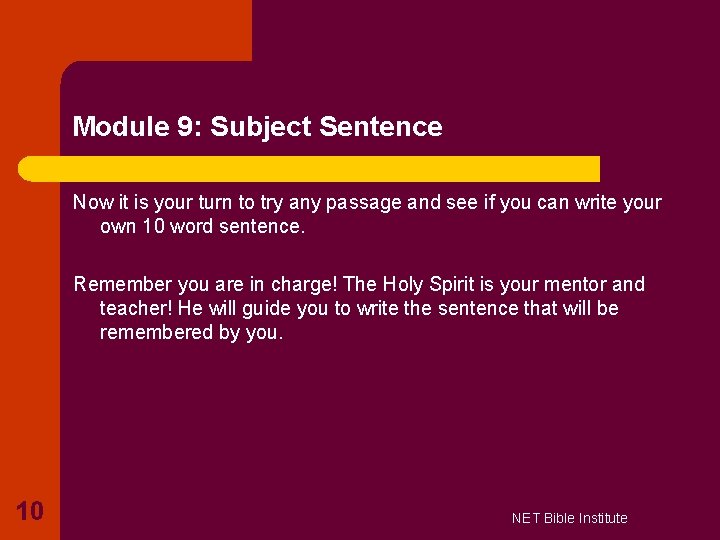 Module 9: Subject Sentence

Now it is your turn to try any passage and see if you can write your own 10 word sentence.

Remember you are in charge! The Holy Spirit is your mentor and teacher! He will guide you to write the sentence that will be remembered by you.

10

NET Bible Institute